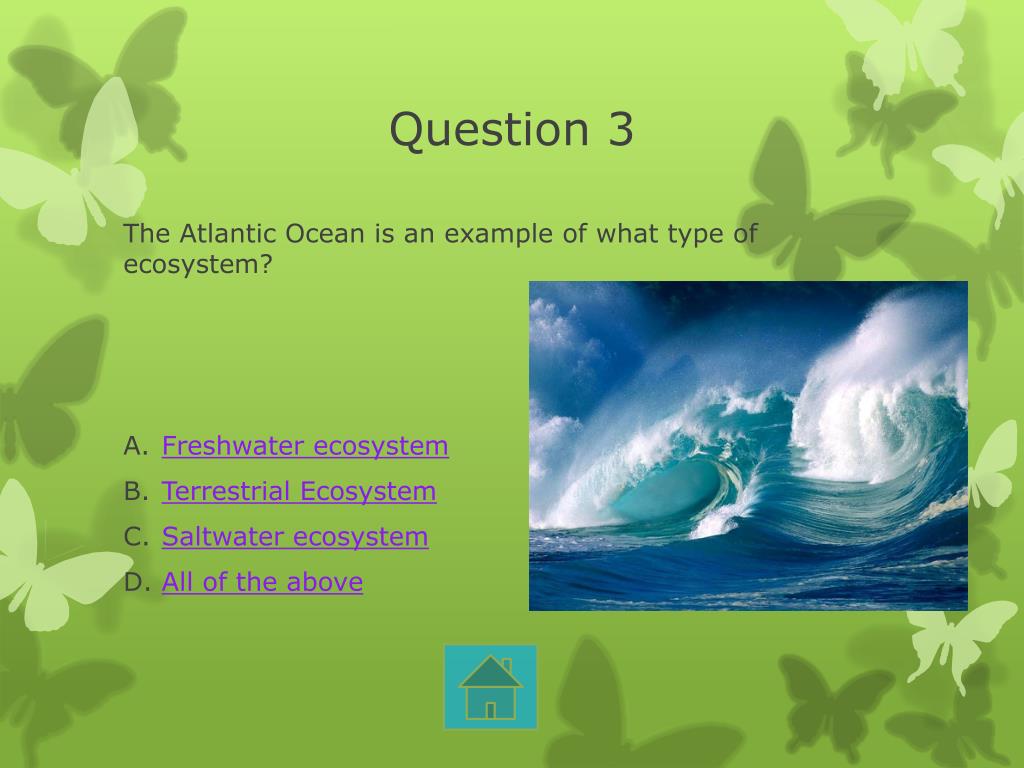 Question 3

The Atlantic Ocean is an example of what type of ecosystem?

A. Freshwater ecosystem
B. Terrestrial Ecosystem
C. Saltwater ecosystem
D. All of the above